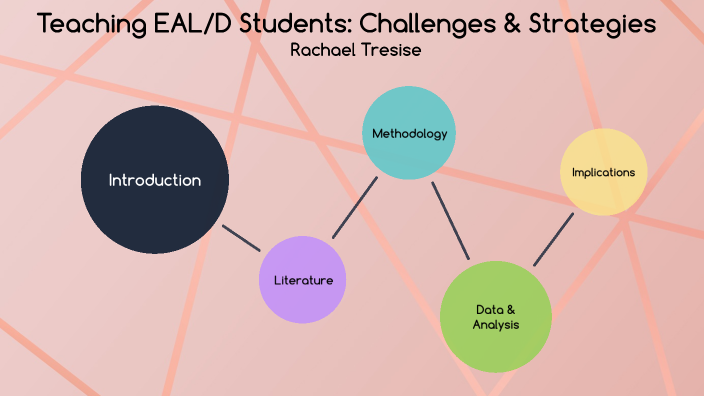 Teaching EAL/D Students: Challenges & Strategies
Rachael Tresise

Introduction

Literature

Methodology

Data & Analysis

Implications